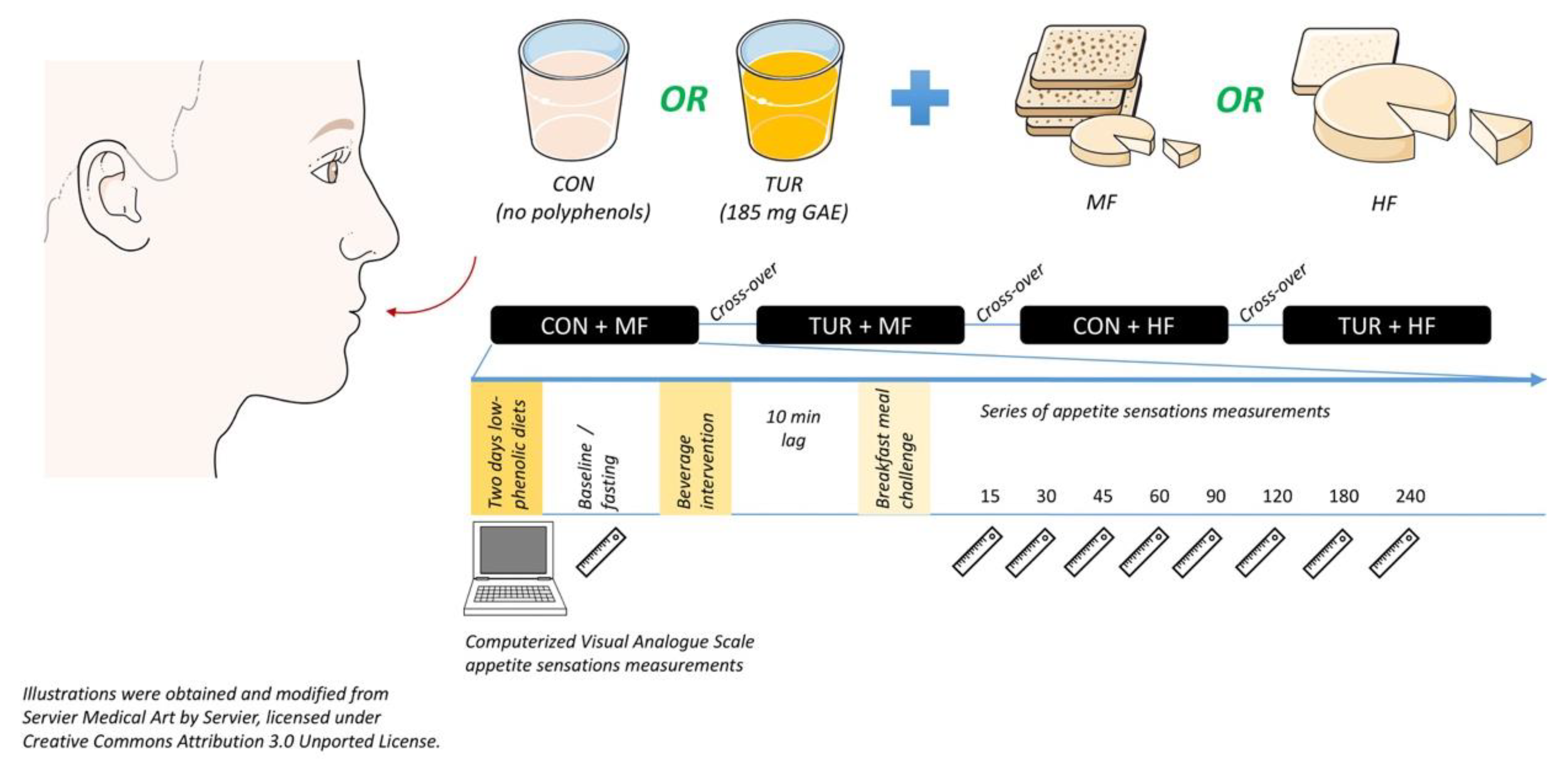 CON
(no polyphenols)

OR

TUR
(185 mg GAE)

MF

OR

HF

CON + MF

Cross-over

TUR + MF

Cross-over

CON + HF

Cross-over

TUR + HF

Two days low-phenolic diets

Baseline / fasting

Beverage intervention

10 min lag

Breakfast meal challenge

Series of appetite sensations measurements

15 30 45 60 90 120 180 240

Computerized Visual Analogue Scale appetite sensations measurements

Illustrations were obtained and modified from Servier Medical Art by Servier, licensed under Creative Commons Attribution 3.0 Unported License.